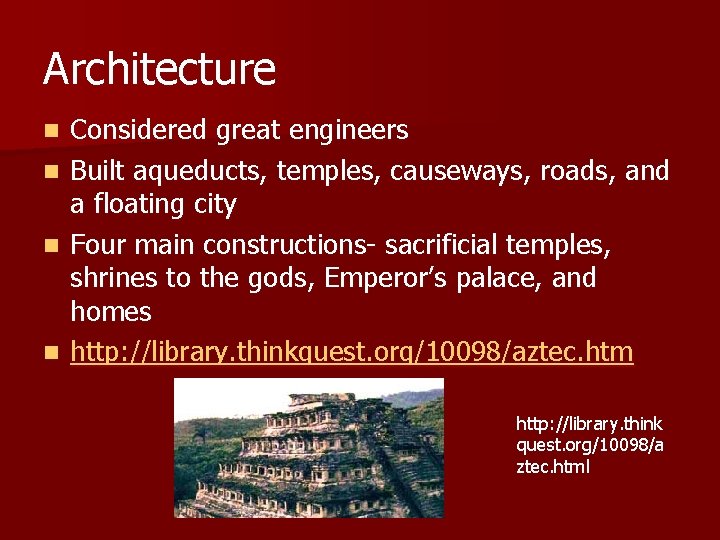 Architecture

• Considered great engineers
• Built aqueducts, temples, causeways, roads, and a floating city
• Four main constructions- sacrificial temples, shrines to the gods, Emperor's palace, and homes
• http://library.thinkquest.org/10098/aztec.htm

http://library.thinkquest.org/10098/aztec.html